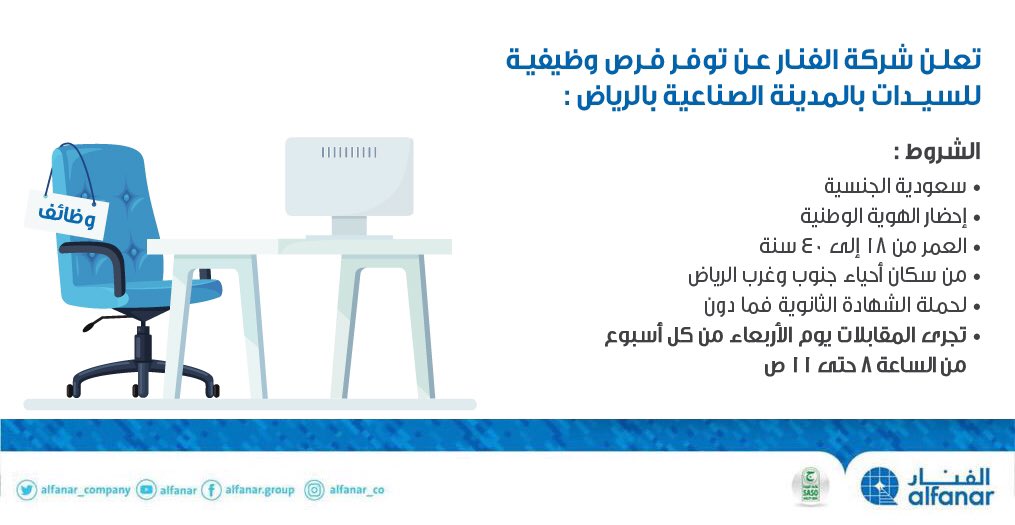 تعلن شركة الفنار عن توفر فرص وظيفية للسيدات بالمدينة الصناعية بالرياض :

الشروط :

• سعودية الجنسية
• إحضار الهوية الوطنية
• العمر من ١٨ إلى ٤٠ سنة
• من سكان أحياء جنوب وغرب الرياض
• لحملة الشهادة الثانوية فما دون
• تجرى المقابلات يوم الأربعاء من كل أسبوع من الساعة ٨ حتى ١١ ص

وظائف

alfanar_company alfanar alfanar.group alfanar_co

SASO

الفنار
alfanar